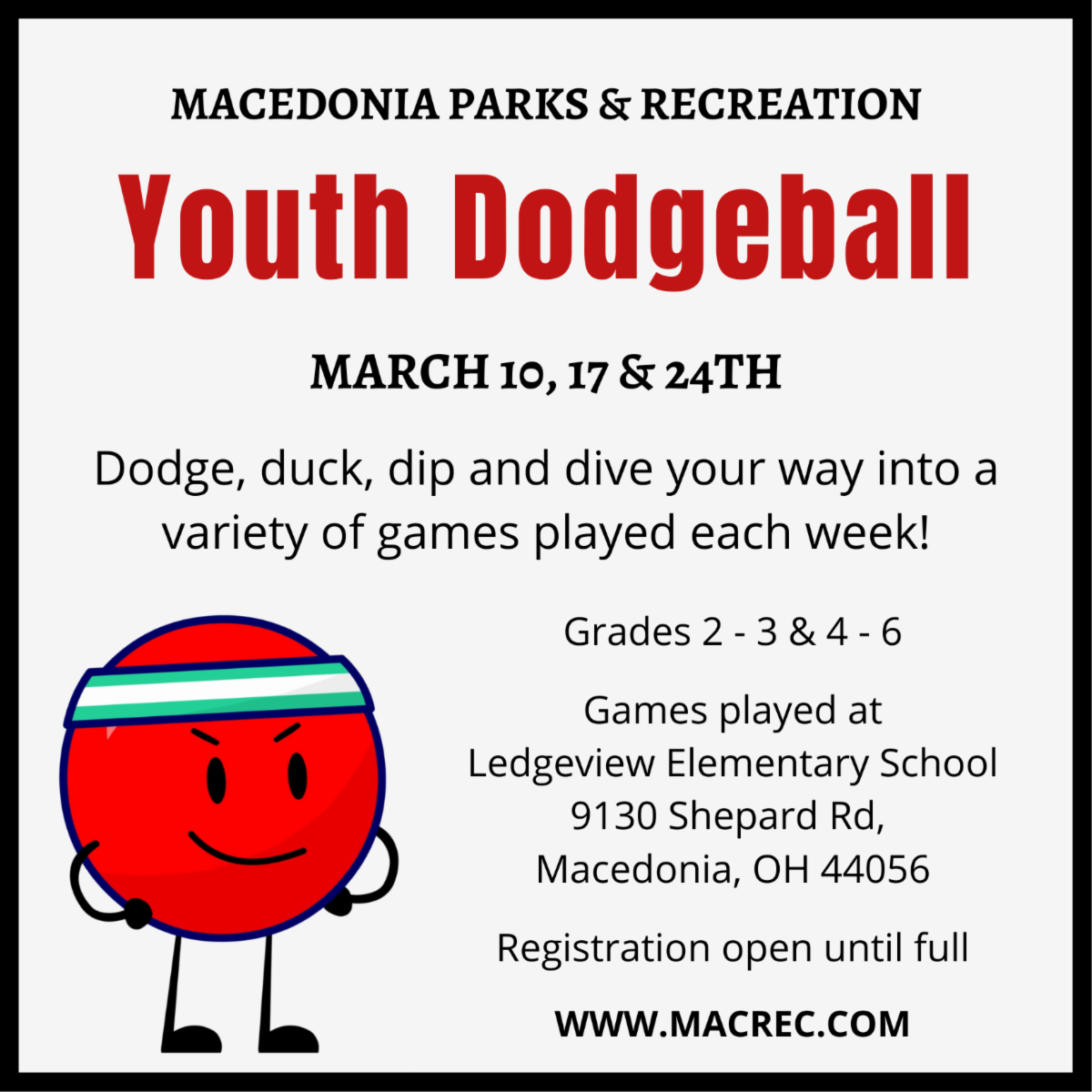 MACEDONIA PARKS & RECREATION

Youth Dodgeball

MARCH 10, 17 & 24TH

Dodge, duck, dip and dive your way into a variety of games played each week!

Grades 2 - 3 & 4 - 6

Games played at
Ledgeview Elementary School
9130 Shepard Rd,
Macedonia, OH 44056

Registration open until full

WWW.MACREC.COM